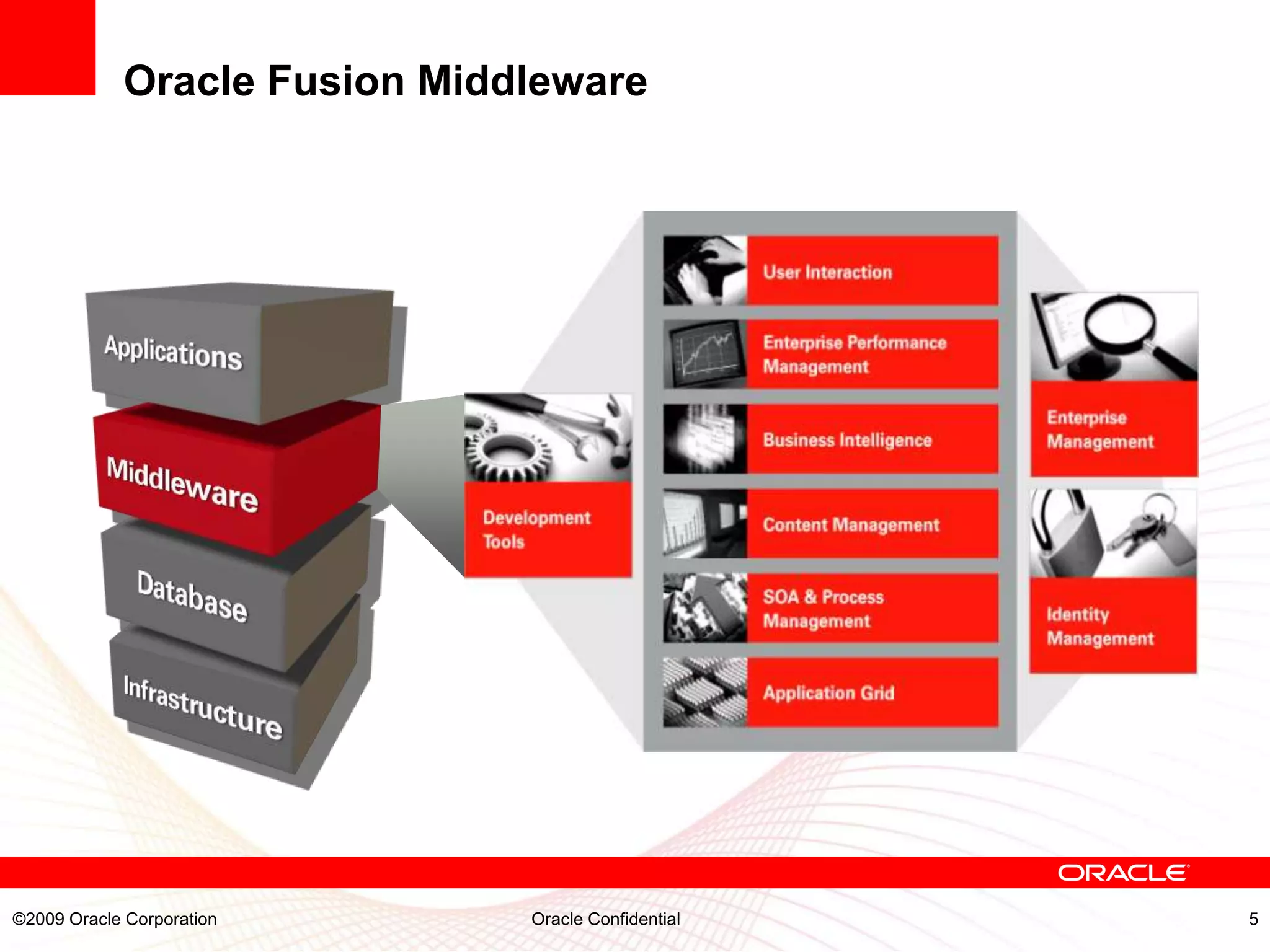 Oracle Fusion Middleware

Applications

Middleware

Database

Infrastructure

Development Tools

User Interaction

Enterprise Performance Management

Business Intelligence

Content Management

SOA & Process Management

Application Grid

Enterprise Management

Identity Management

ORACLE

©2009 Oracle Corporation

Oracle Confidential

5